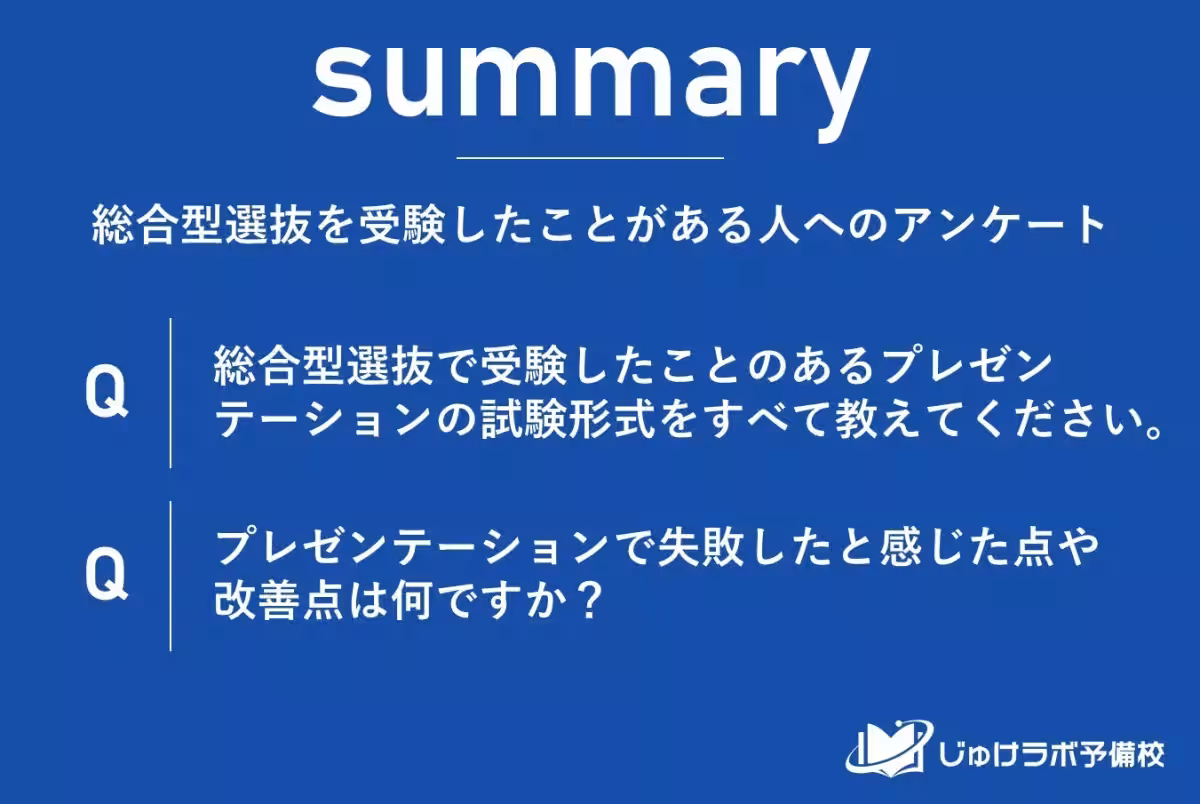 summary

総合型選抜を受験したことがある人へのアンケート

Q

総合型選抜で受験したことのあるプレゼンテーションの試験形式をすべて教えてください。

Q

プレゼンテーションで失敗したと感じた点や改善点は何ですか？

じゅけラボ予備校